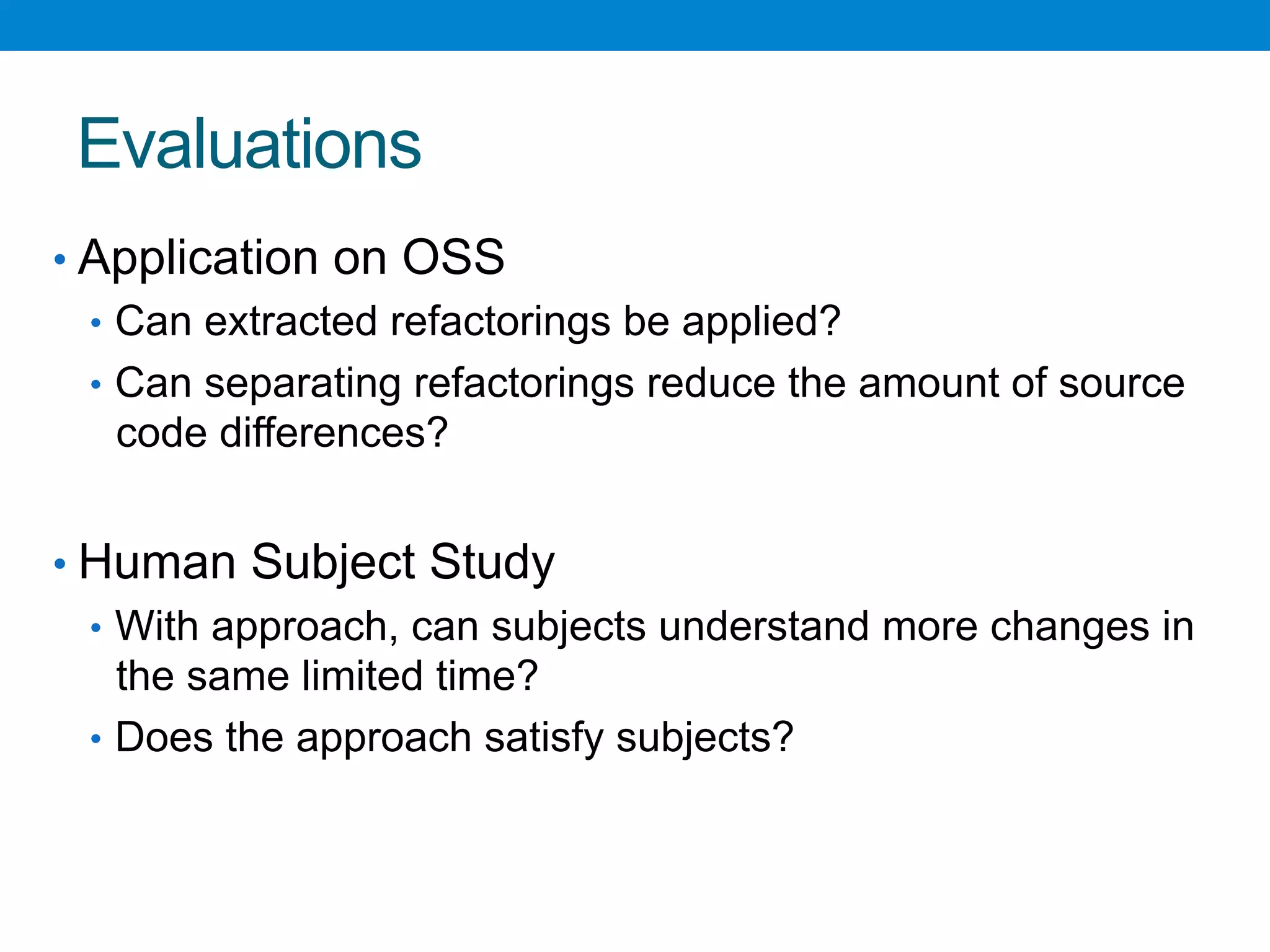 Evaluations

• Application on OSS
  • Can extracted refactorings be applied?
  • Can separating refactorings reduce the amount of source code differences?

• Human Subject Study
  • With approach, can subjects understand more changes in the same limited time?
  • Does the approach satisfy subjects?